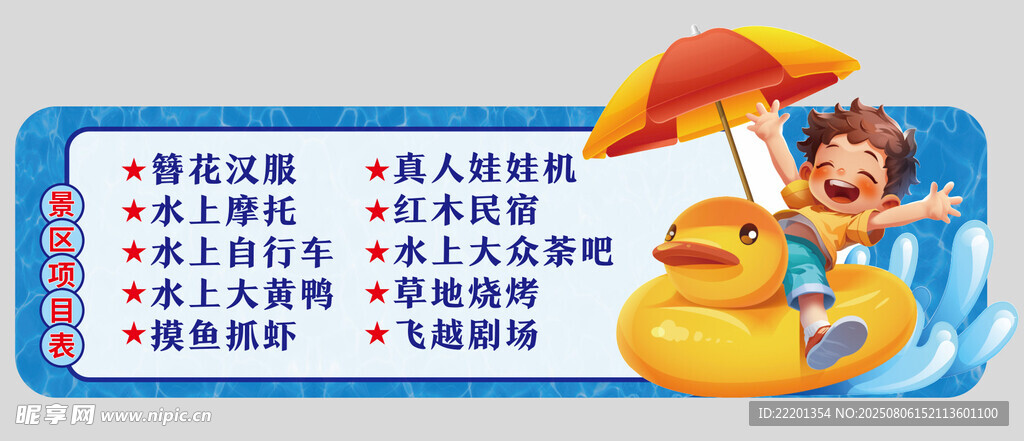 景区项目表

★簪花汉服
★水上摩托
★水上自行车
★水上大黄鸭
★摸鱼抓虾

★真人娃娃机
★红木民宿
★水上大众茶吧
★草地烧烤
★飞越剧场

昵享网 www.nipic.cn
ID:22201354 NO:20250806152113601100